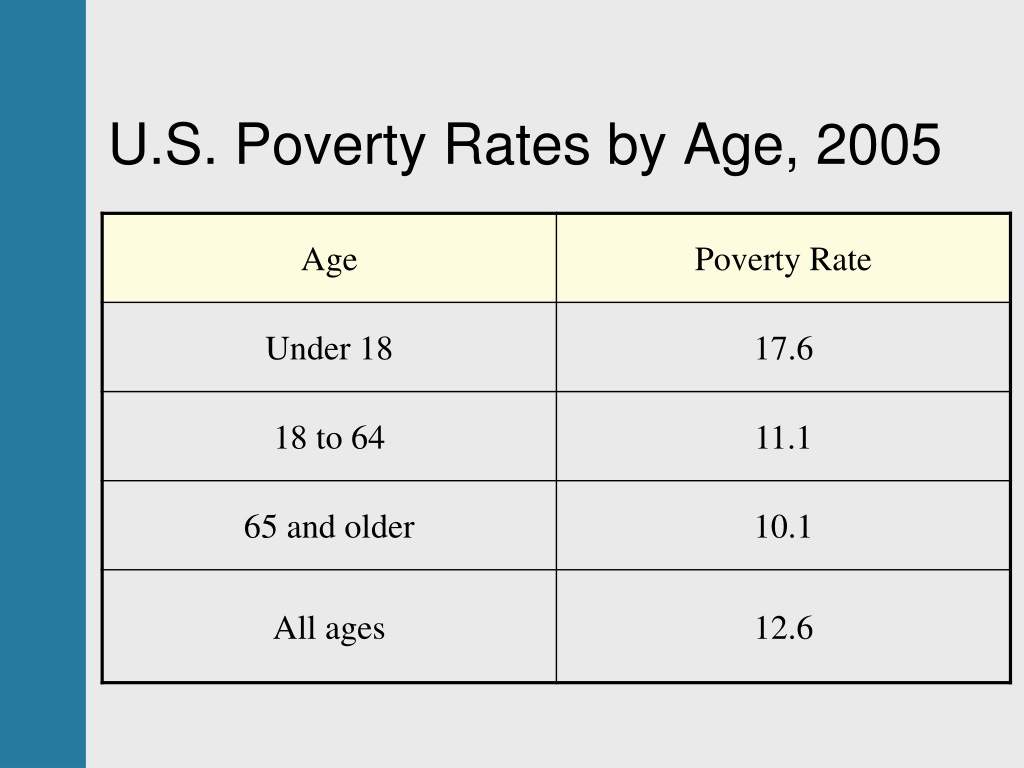 U.S. Poverty Rates by Age, 2005

| Age | Poverty Rate |
|---|---|
| Under 18 | 17.6 |
| 18 to 64 | 11.1 |
| 65 and older | 10.1 |
| All ages | 12.6 |